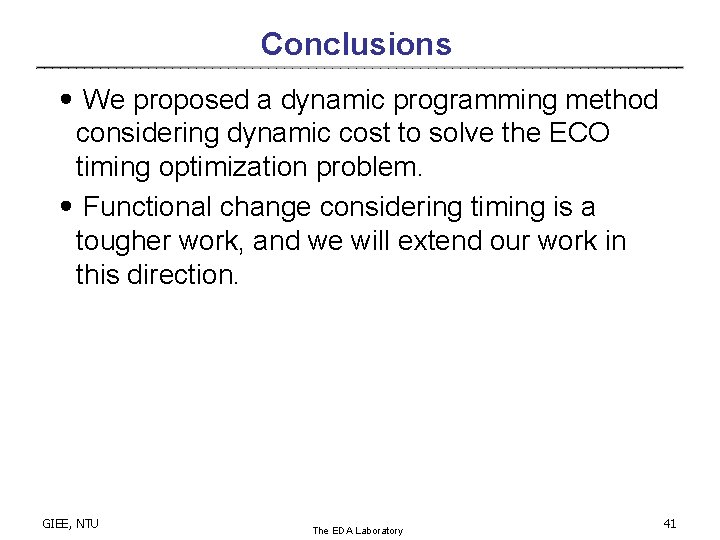 Conclusions

• We proposed a dynamic programming method considering dynamic cost to solve the ECO timing optimization problem.

• Functional change considering timing is a tougher work, and we will extend our work in this direction.

GIEE, NTU

The EDA Laboratory

41